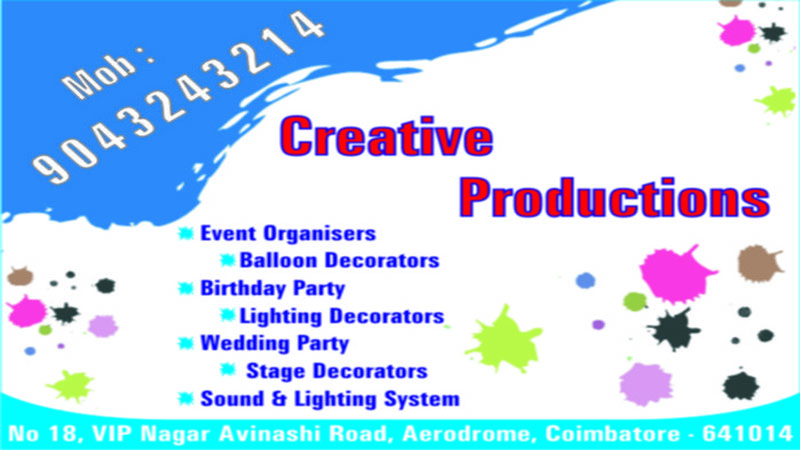 Mob : 9043243214

Creative Productions

Event Organisers
Balloon Decorators
Birthday Party
Lighting Decorators
Wedding Party
Stage Decorators
Sound & Lighting System

No 18, VIP Nagar Avinashi Road, Aerodrome, Coimbatore - 641014